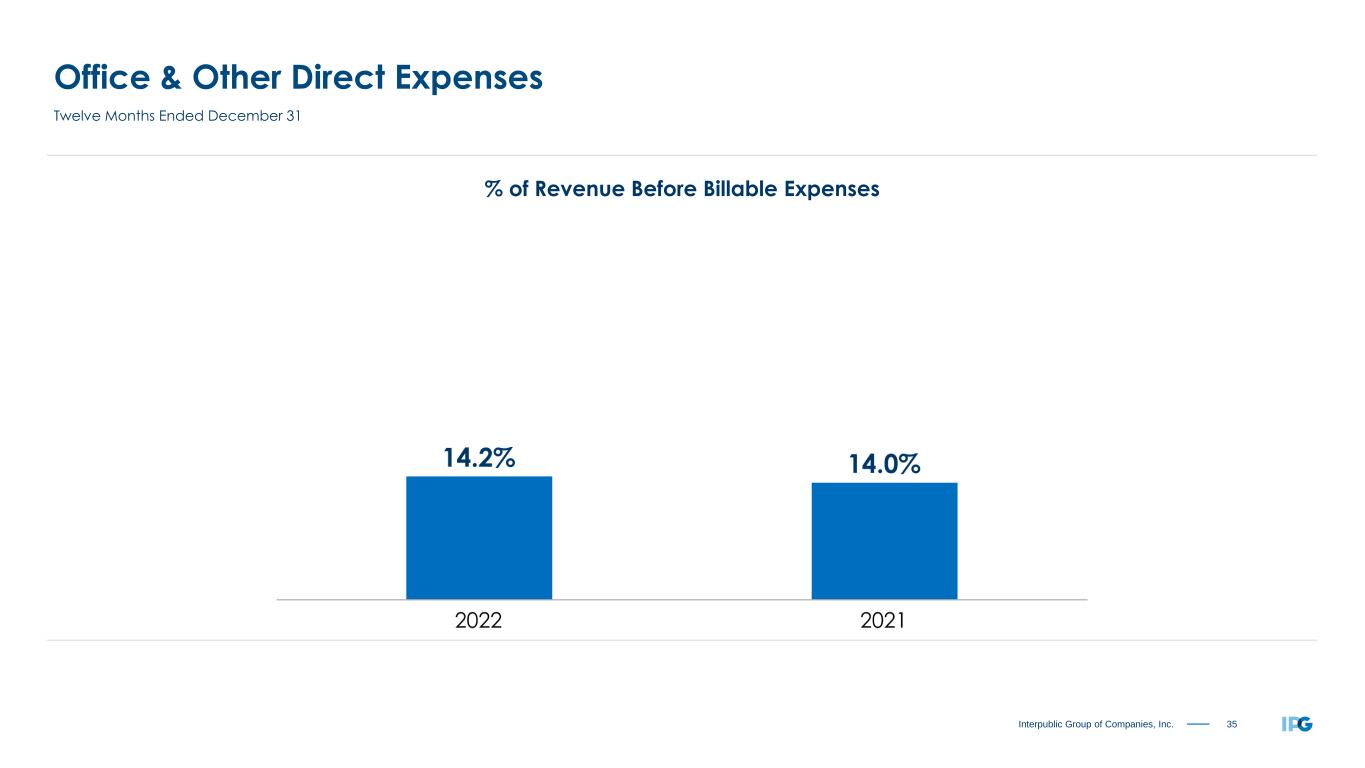 Office & Other Direct Expenses
Twelve Months Ended December 31

% of Revenue Before Billable Expenses

14.2%
14.0%
2022
2021

Interpublic Group of Companies, Inc. 35 IPG